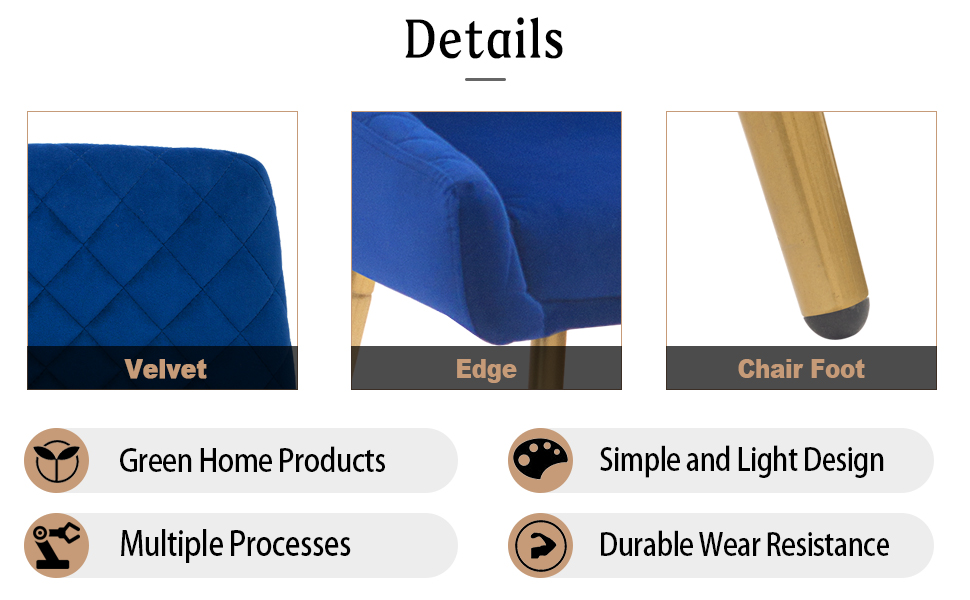 Details

Velvet

Edge

Chair Foot

Green Home Products

Simple and Light Design

Multiple Processes

Durable Wear Resistance